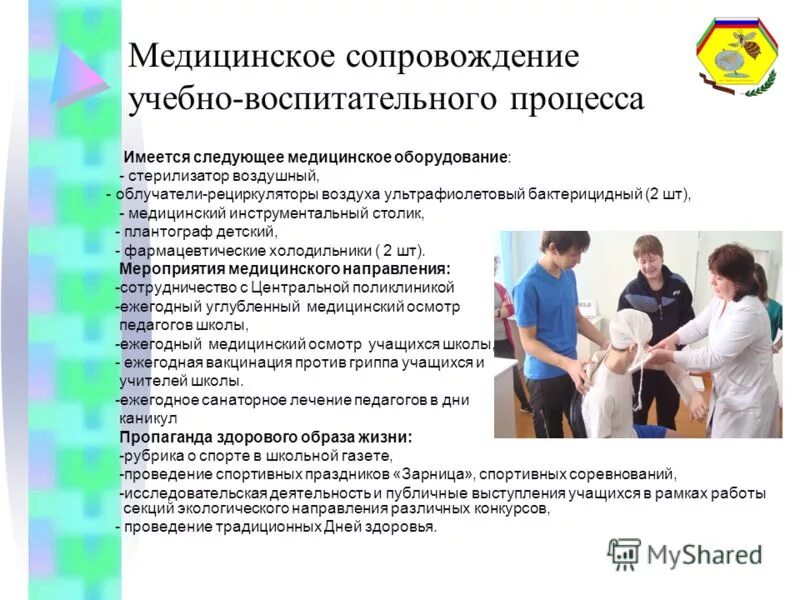 Медицинское сопровождение учебно-воспитательного процесса

Имеется следующее медицинское оборудование:
- стерилизатор воздушный,
- облучатели-рециркуляторы воздуха ультрафиолетовый бактерицидный (2 шт),
- медицинский инструментальный столик,
- плантограф детский,
- фармацевтические холодильники ( 2 шт).
Мероприятия медицинского направления:
-сотрудничество с Центральной поликлиникой
-ежегодный углубленный медицинский осмотр педагогов школы,
-ежегодный медицинский осмотр учащихся школы,
- ежегодная вакцинация против гриппа учащихся и учителей школы.
-ежегодное санаторное лечение педагогов в дни каникул
Пропаганда здорового образа жизни:
-рубрика о спорте в школьной газете,
-проведение спортивных праздников «Зарница», спортивных соревнований,
-исследовательская деятельность и публичные выступления учащихся в рамках работы секций экологического направления различных конкурсов,
- проведение традиционных Дней здоровья.

MyShared